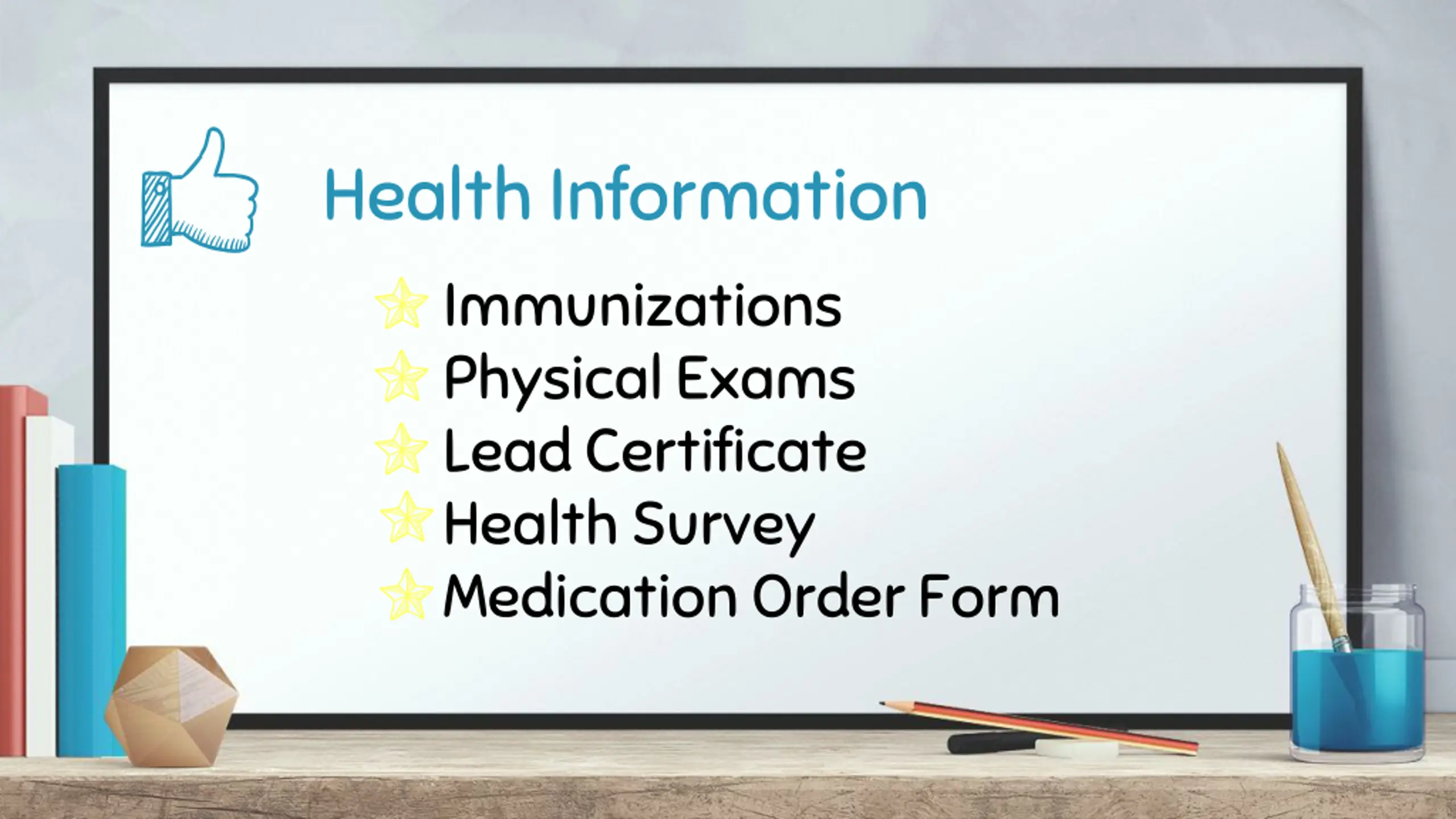 Health Information

Immunizations
Physical Exams
Lead Certificate
Health Survey
Medication Order Form